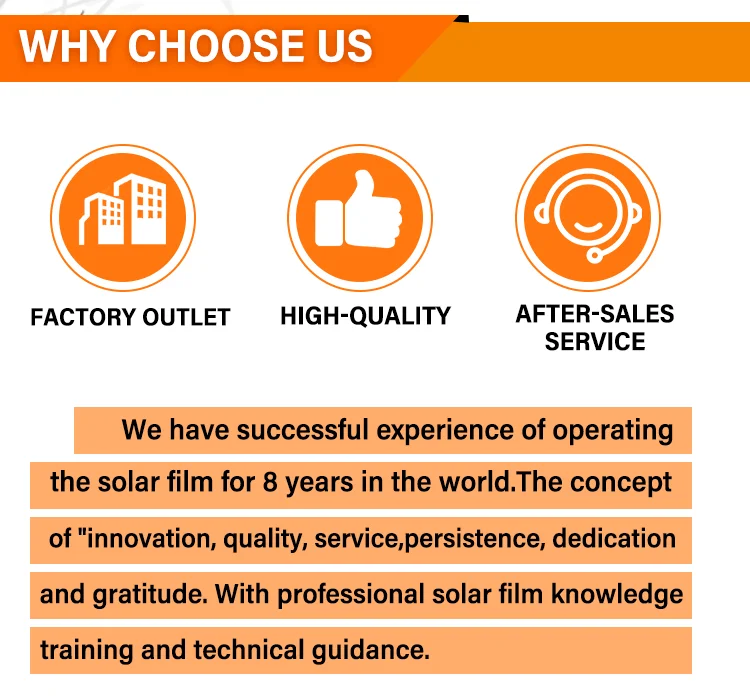 WHY CHOOSE US

FACTORY OUTLET

HIGH-QUALITY

AFTER-SALES SERVICE

We have successful experience of operating the solar film for 8 years in the world.The concept of "innovation, quality, service,persistence, dedication and gratitude. With professional solar film knowledge training and technical guidance.